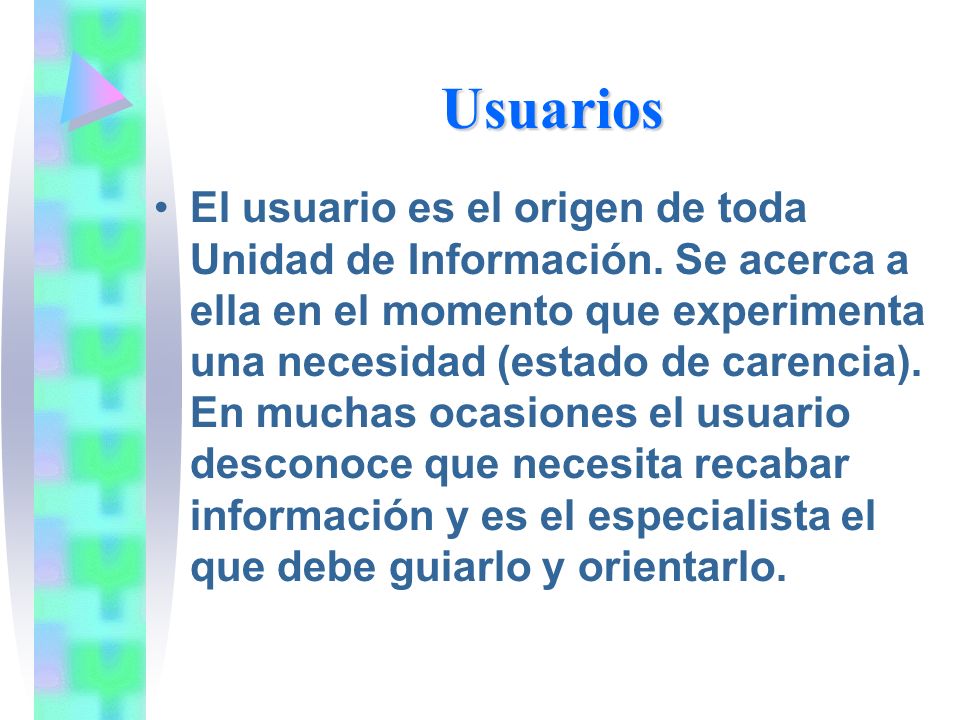 Usuarios

• El usuario es el origen de toda Unidad de Información. Se acerca a ella en el momento que experimenta una necesidad (estado de carencia). En muchas ocasiones el usuario desconoce que necesita recabar información y es el especialista el que debe guiarlo y orientarlo.